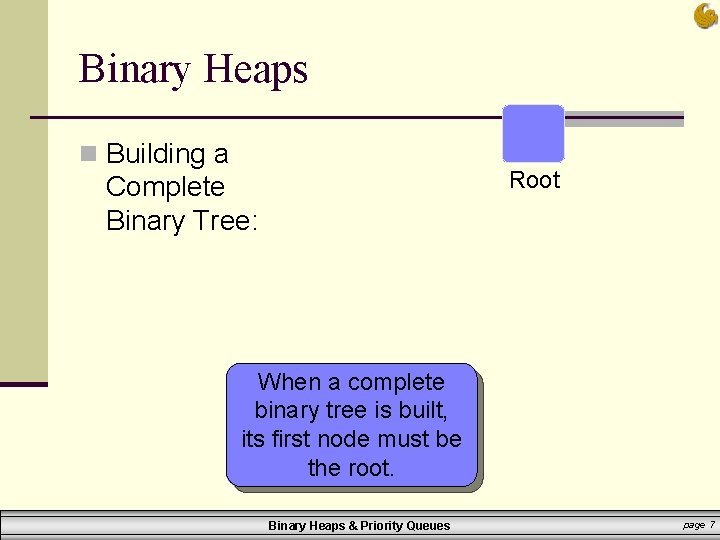 Binary Heaps

Building a Complete Binary Tree:

Root

When a complete binary tree is built, its first node must be the root.

Binary Heaps & Priority Queues

page 7